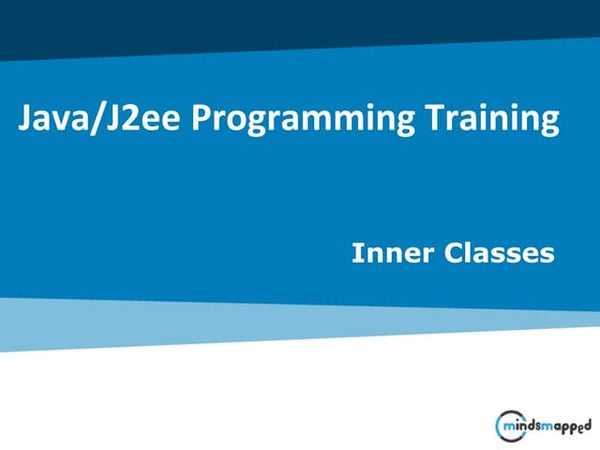 Java/J2ee Programming Training

Inner Classes

mindsmapped